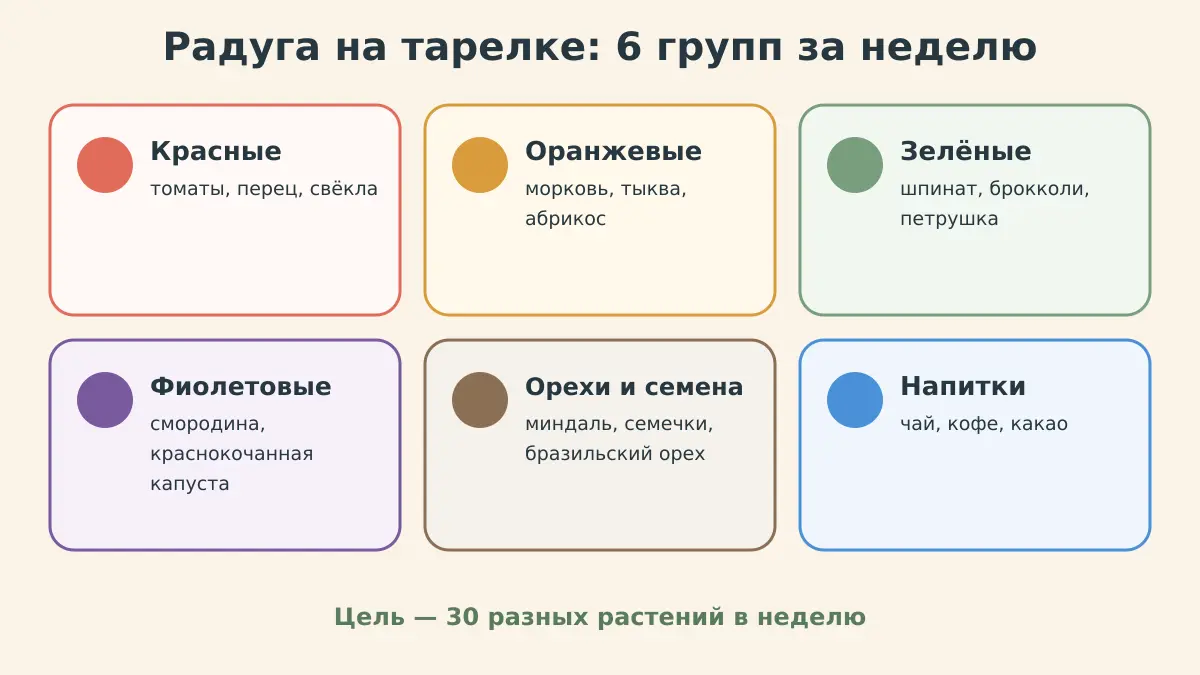 Радуга на тарелке: 6 групп за неделю

Красные
томаты, перец, свёкла

Оранжевые
морковь, тыква, абрикос

Зелёные
шпинат, брокколи, петрушка

Фиолетовые
смородина, краснокочанная капуста

Орехи и семена
миндаль, семечки, бразильский орех

Напитки
чай, кофе, какао

Цель — 30 разных растений в неделю